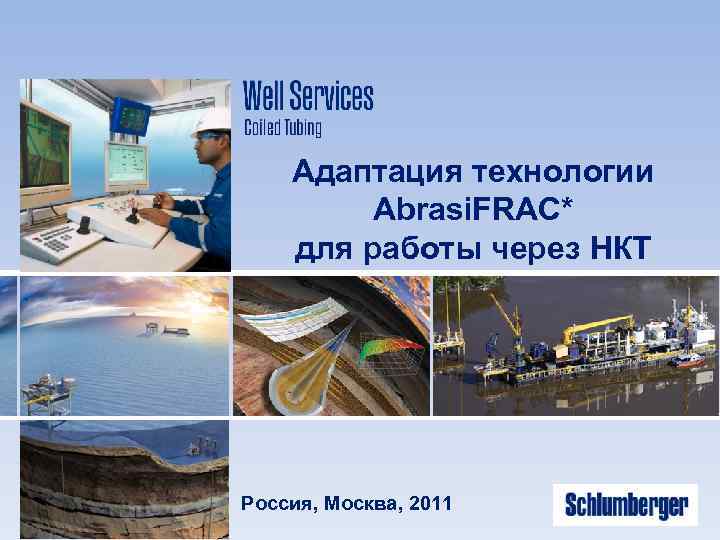 Well Services
Coiled Tubing

Адаптация технологии AbrasiFRAC* для работы через НКТ

Россия, Москва, 2011

Schlumberger